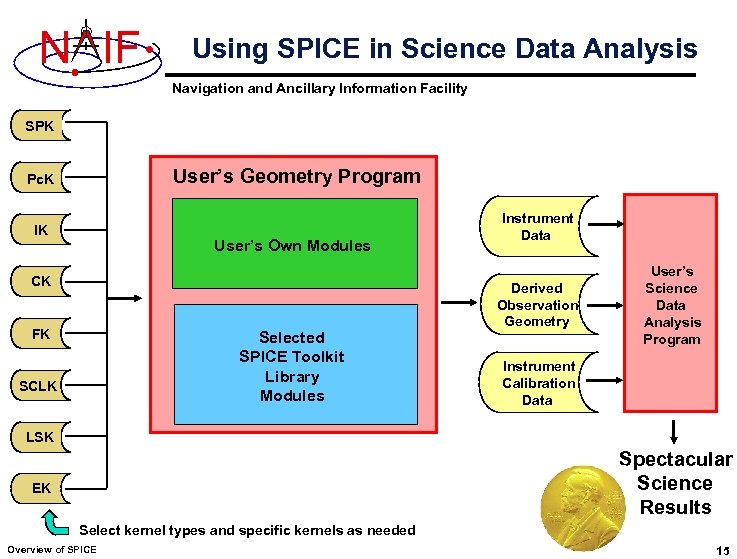 NAIF

Using SPICE in Science Data Analysis

Navigation and Ancillary Information Facility

SPK

PcK

IK

CK

FK

SCLK

LSK

EK

User's Geometry Program

User's Own Modules

Selected SPICE Toolkit Library Modules

Instrument Data

Derived Observation Geometry

Instrument Calibration Data

User's Science Data Analysis Program

Spectacular Science Results

Select kernel types and specific kernels as needed

Overview of SPICE

15